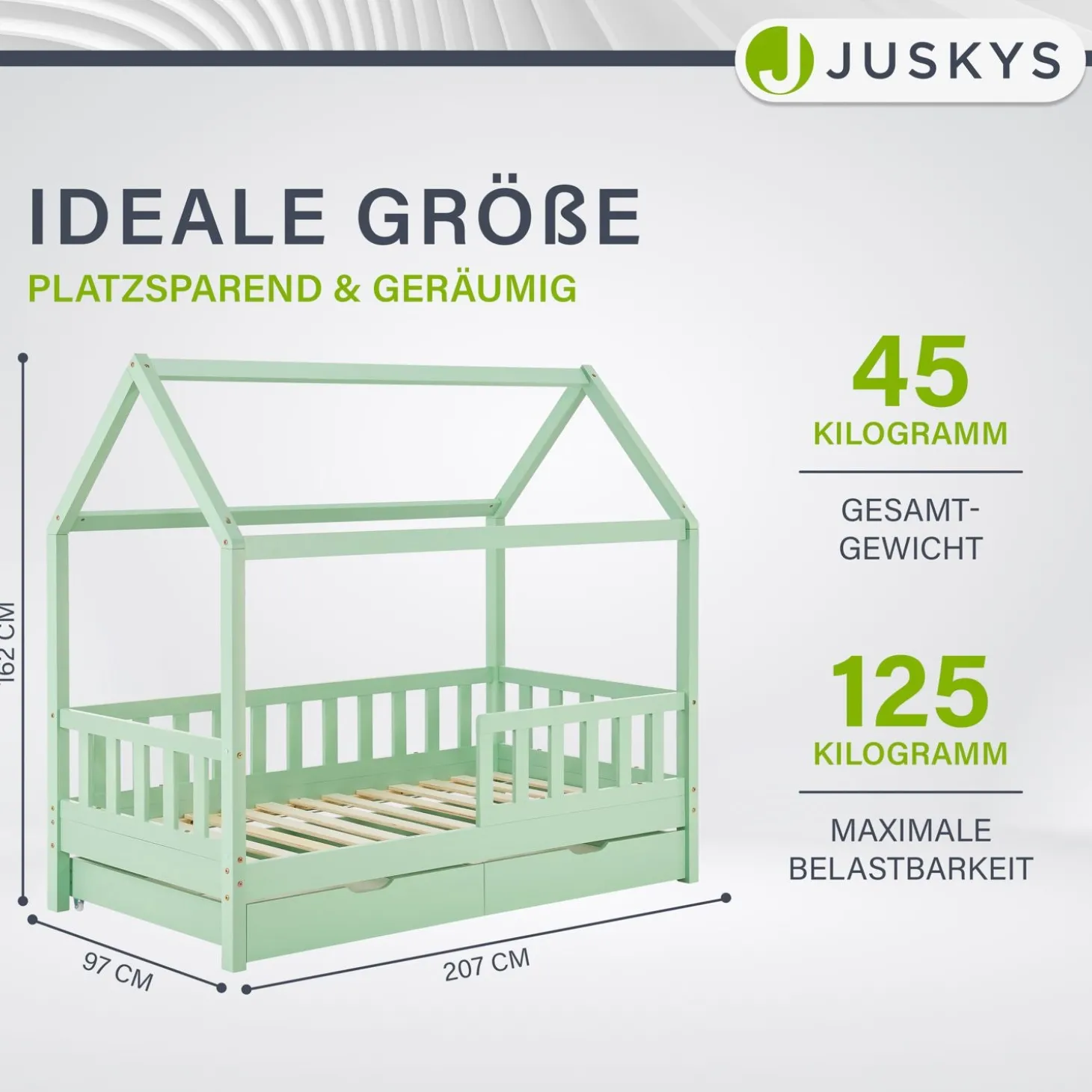 JUSKYS

IDEALE GRÖßE

PLATZSPAREND & GERÄUMIG

162 CM

97 CM

207 CM

45
KILOGRAMM

GESAMT-
GEWICHT

125
KILOGRAMM

MAXIMALE
BELASTBARKEIT